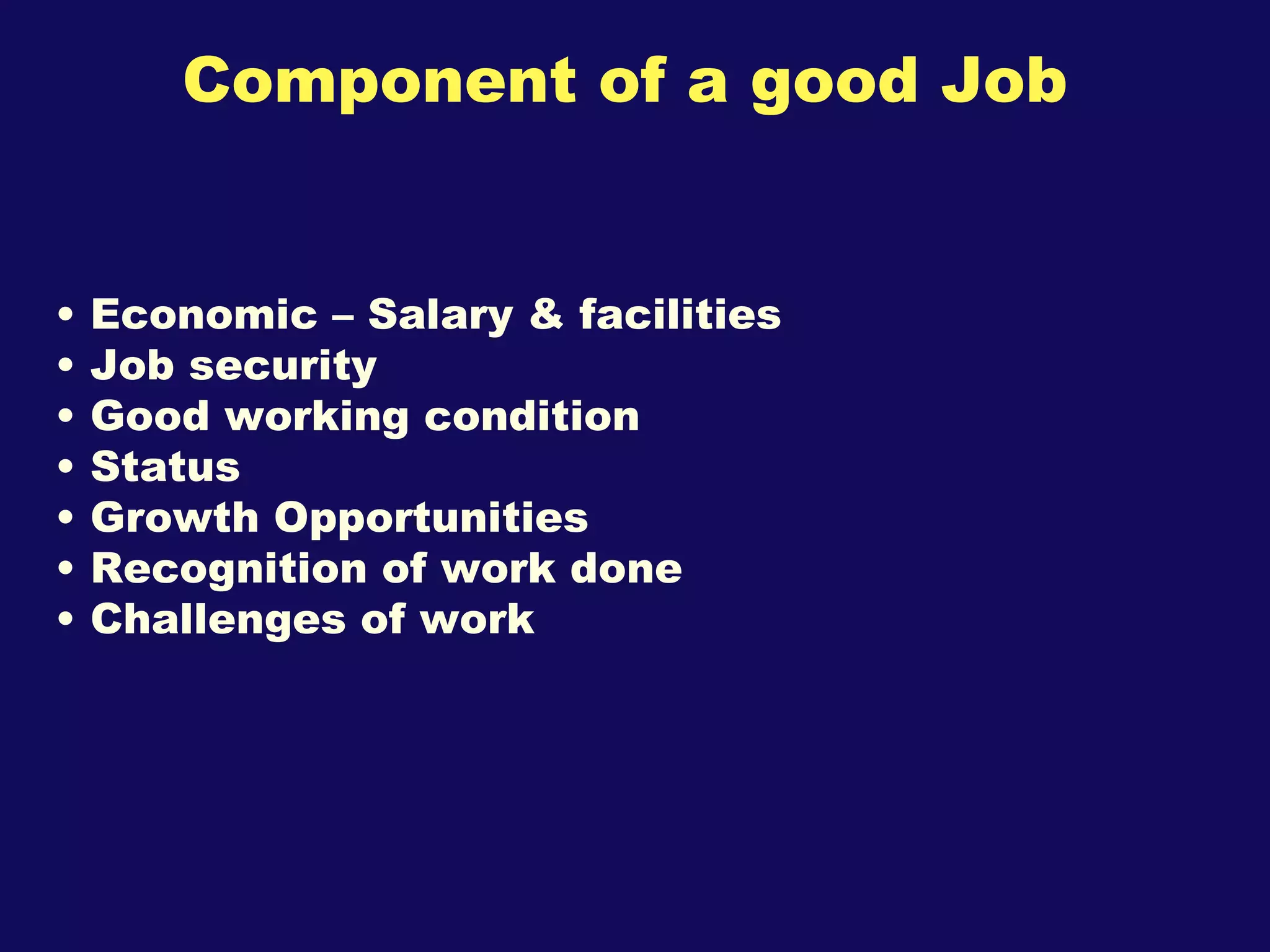 Component of a good Job

• Economic – Salary & facilities
• Job security
• Good working condition
• Status
• Growth Opportunities
• Recognition of work done
• Challenges of work